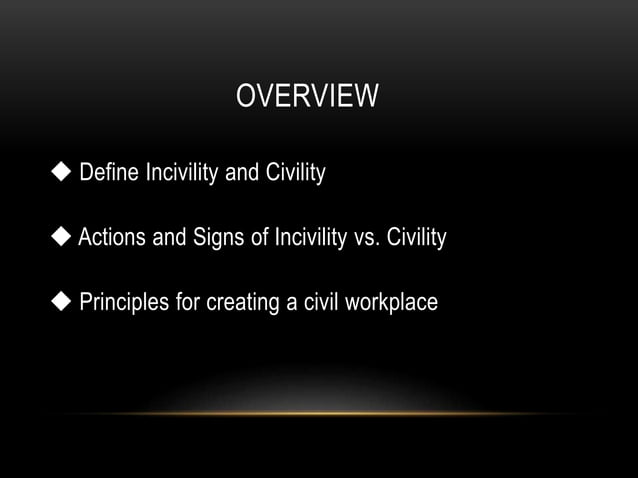 OVERVIEW

◆ Define Incivility and Civility

◆ Actions and Signs of Incivility vs. Civility

◆ Principles for creating a civil workplace